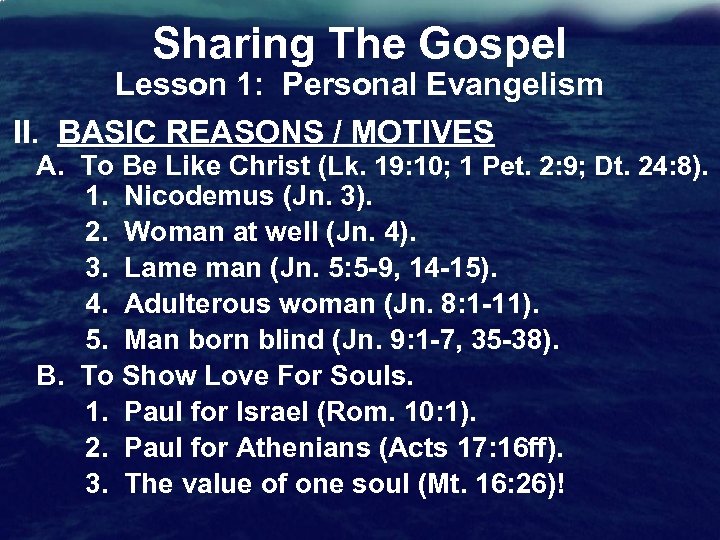 Sharing The Gospel
Lesson 1: Personal Evangelism

II. BASIC REASONS / MOTIVES
A. To Be Like Christ (Lk. 19:10; 1 Pet. 2:9; Dt. 24:8).
1. Nicodemus (Jn. 3).
2. Woman at well (Jn. 4).
3. Lame man (Jn. 5:5-9, 14-15).
4. Adulterous woman (Jn. 8:1-11).
5. Man born blind (Jn. 9:1-7, 35-38).
B. To Show Love For Souls.
1. Paul for Israel (Rom. 10:1).
2. Paul for Athenians (Acts 17:16ff).
3. The value of one soul (Mt. 16:26)!